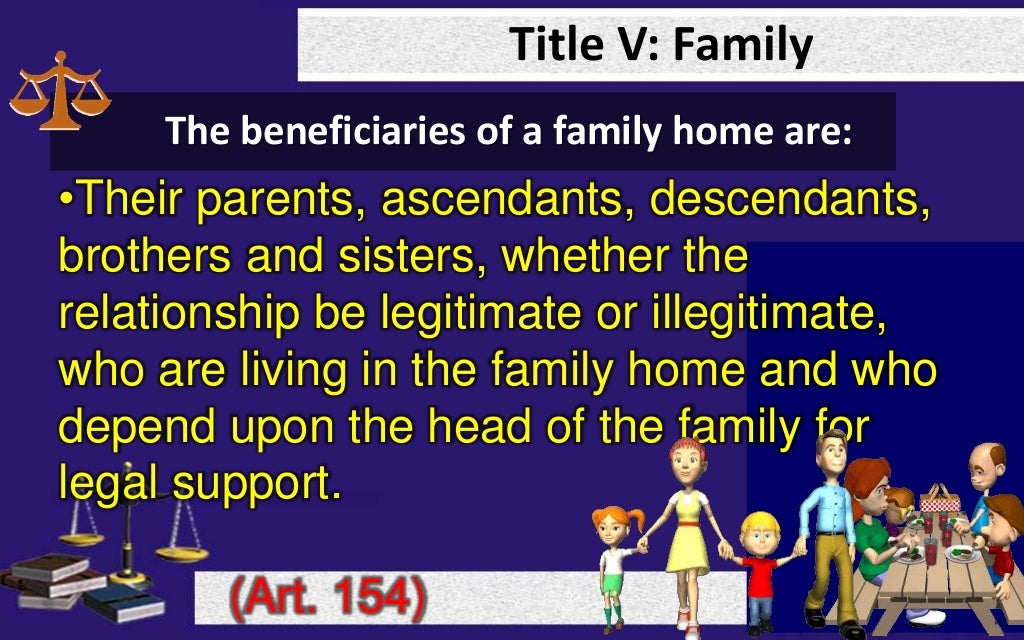 Title V: Family

The beneficiaries of a family home are:

•Their parents, ascendants, descendants, brothers and sisters, whether the relationship be legitimate or illegitimate, who are living in the family home and who depend upon the head of the family for legal support.

(Art. 154)